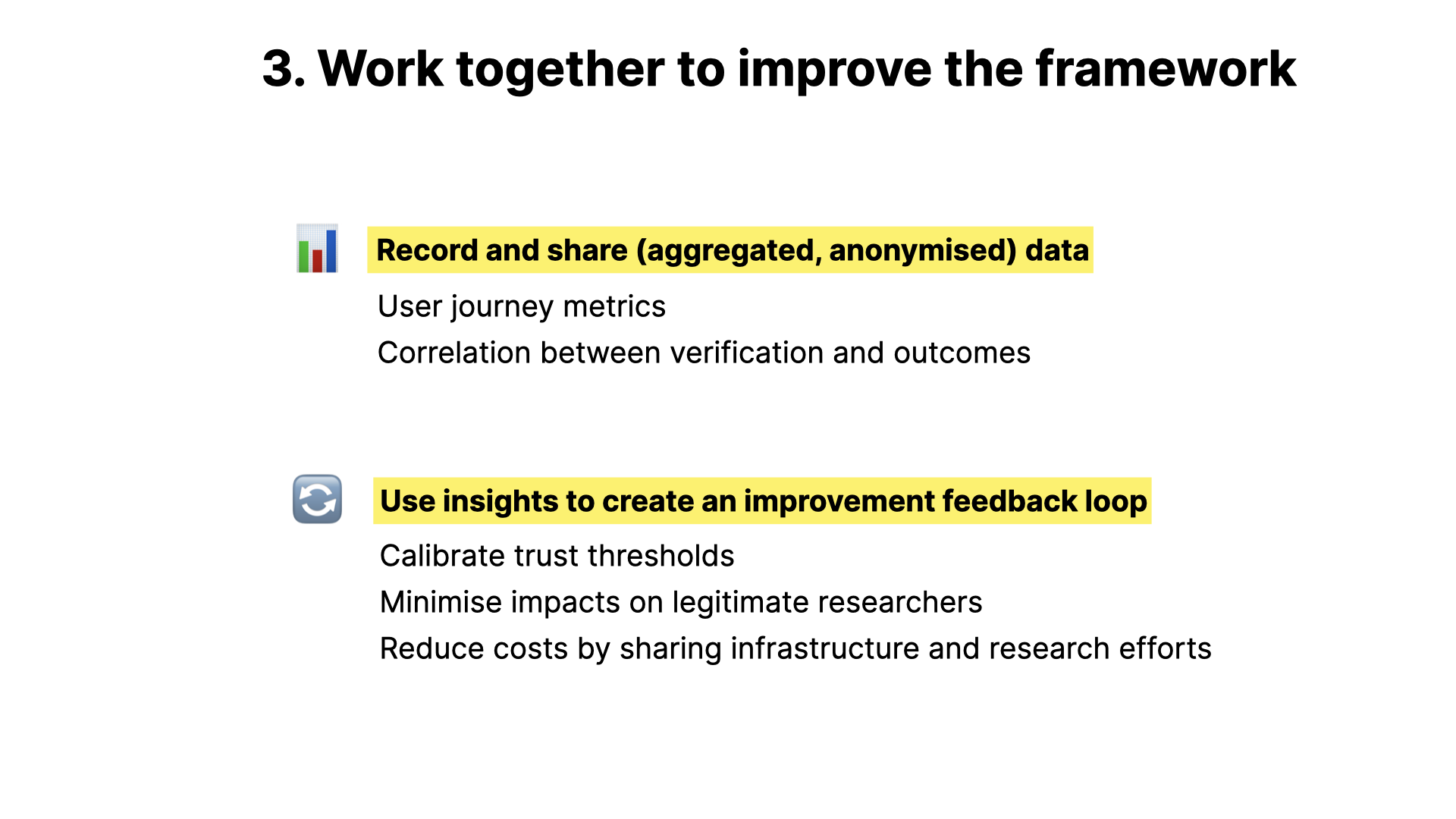 3. Work together to improve the framework

Record and share (aggregated, anonymised) data

User journey metrics

Correlation between verification and outcomes

Use insights to create an improvement feedback loop

Calibrate trust thresholds

Minimise impacts on legitimate researchers

Reduce costs by sharing infrastructure and research efforts